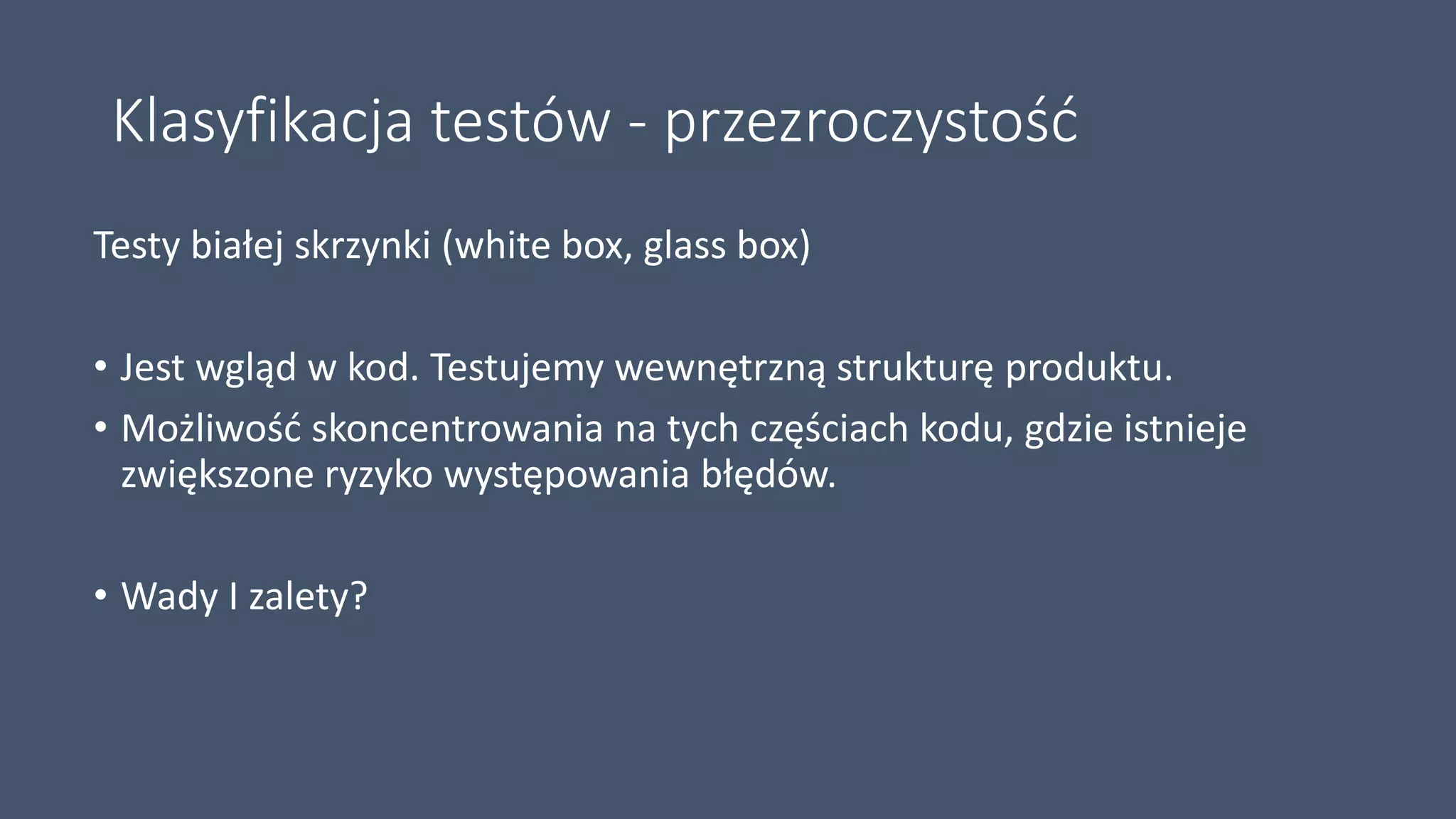 Klasyfikacja testów - przezroczystość

Testy białej skrzynki (white box, glass box)

• Jest wgląd w kod. Testujemy wewnętrzną strukturę produktu.
• Możliwość skoncentrowania na tych częściach kodu, gdzie istnieje zwiększone ryzyko występowania błędów.

• Wady I zalety?